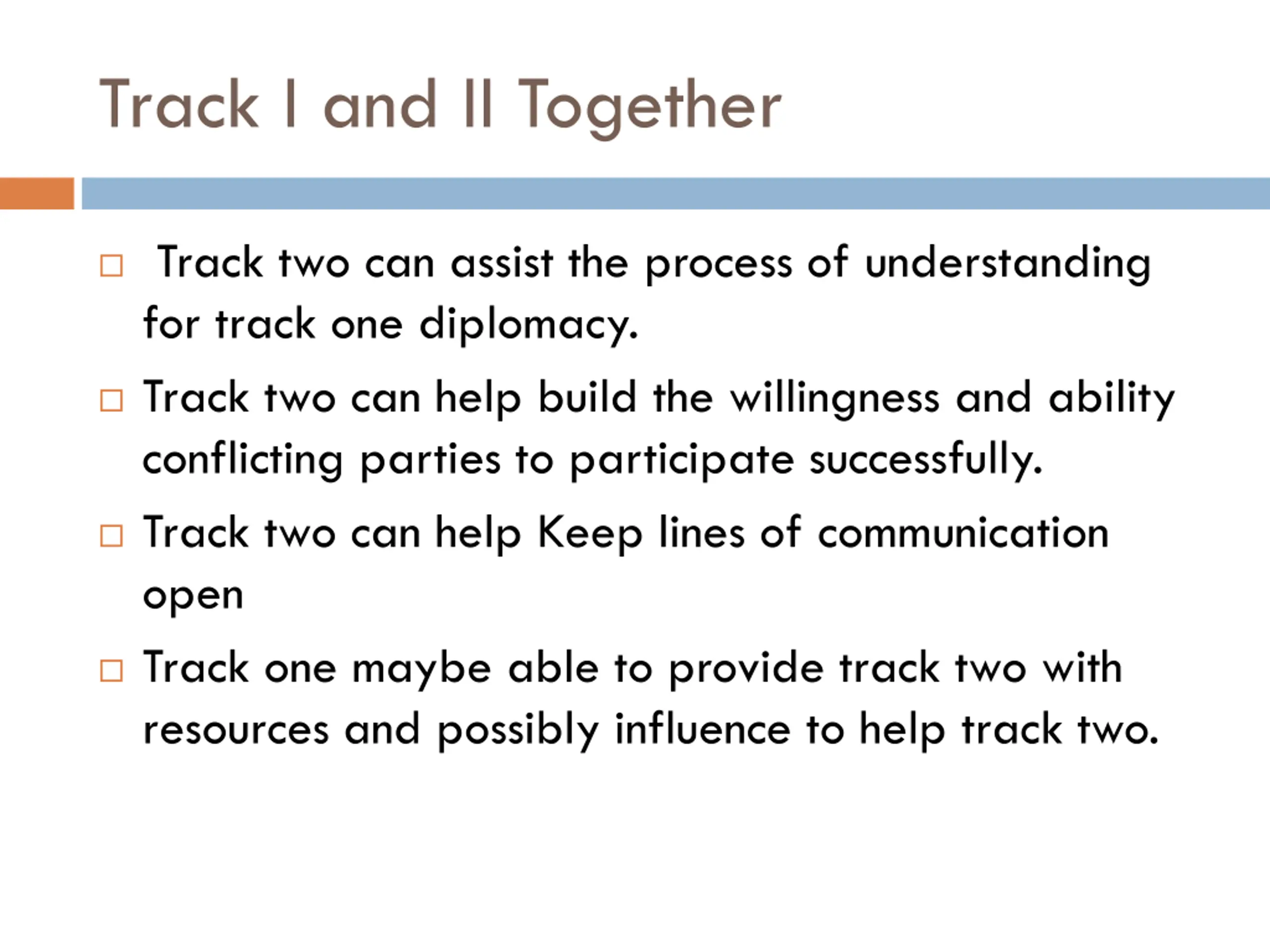 Track I and II Together

□ Track two can assist the process of understanding for track one diplomacy.

□ Track two can help build the willingness and ability conflicting parties to participate successfully.

□ Track two can help Keep lines of communication open

□ Track one maybe able to provide track two with resources and possibly influence to help track two.